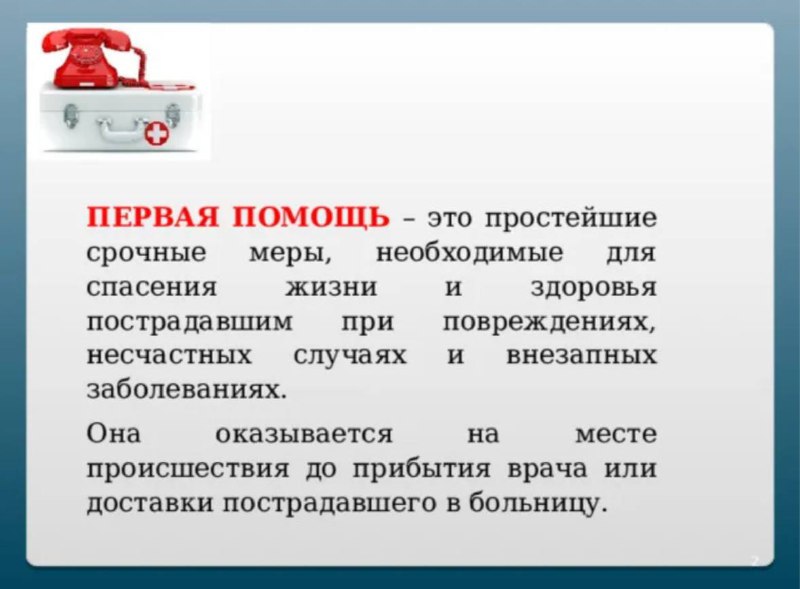 ПЕРВАЯ ПОМОЩЬ – это простейшие срочные меры, необходимые для спасения жизни и здоровья пострадавшим при повреждениях, несчастных случаях и внезапных заболеваниях.

Она оказывается на месте происшествия до прибытия врача или доставки пострадавшего в больницу.

2